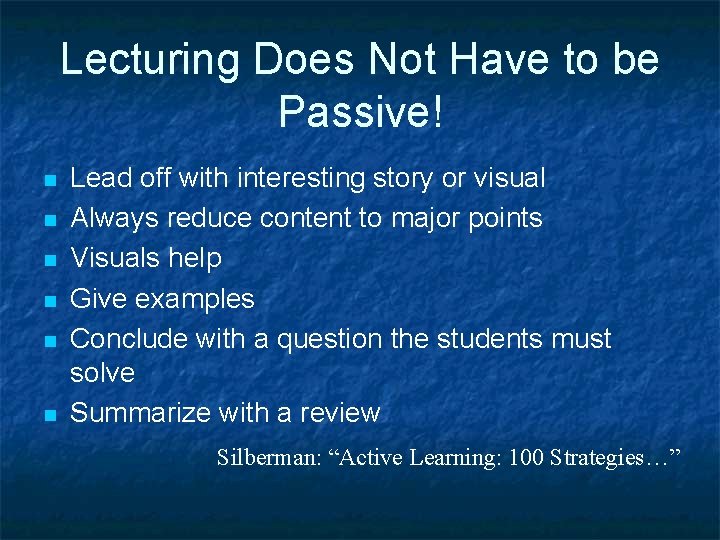 Lecturing Does Not Have to be Passive!

- Lead off with interesting story or visual
- Always reduce content to major points
- Visuals help
- Give examples
- Conclude with a question the students must solve
- Summarize with a review

Silberman: “Active Learning: 100 Strategies…”